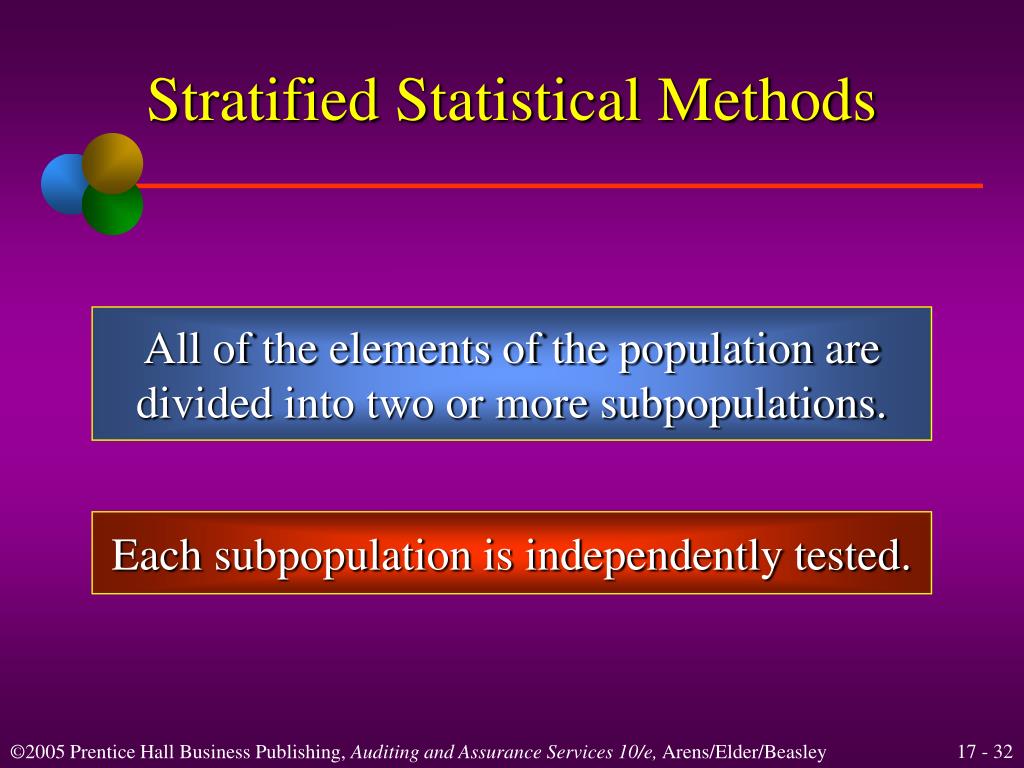 Stratified Statistical Methods

All of the elements of the population are divided into two or more subpopulations.

Each subpopulation is independently tested.

©2005 Prentice Hall Business Publishing, Auditing and Assurance Services 10/e, Arens/Elder/Beasley

17 - 32